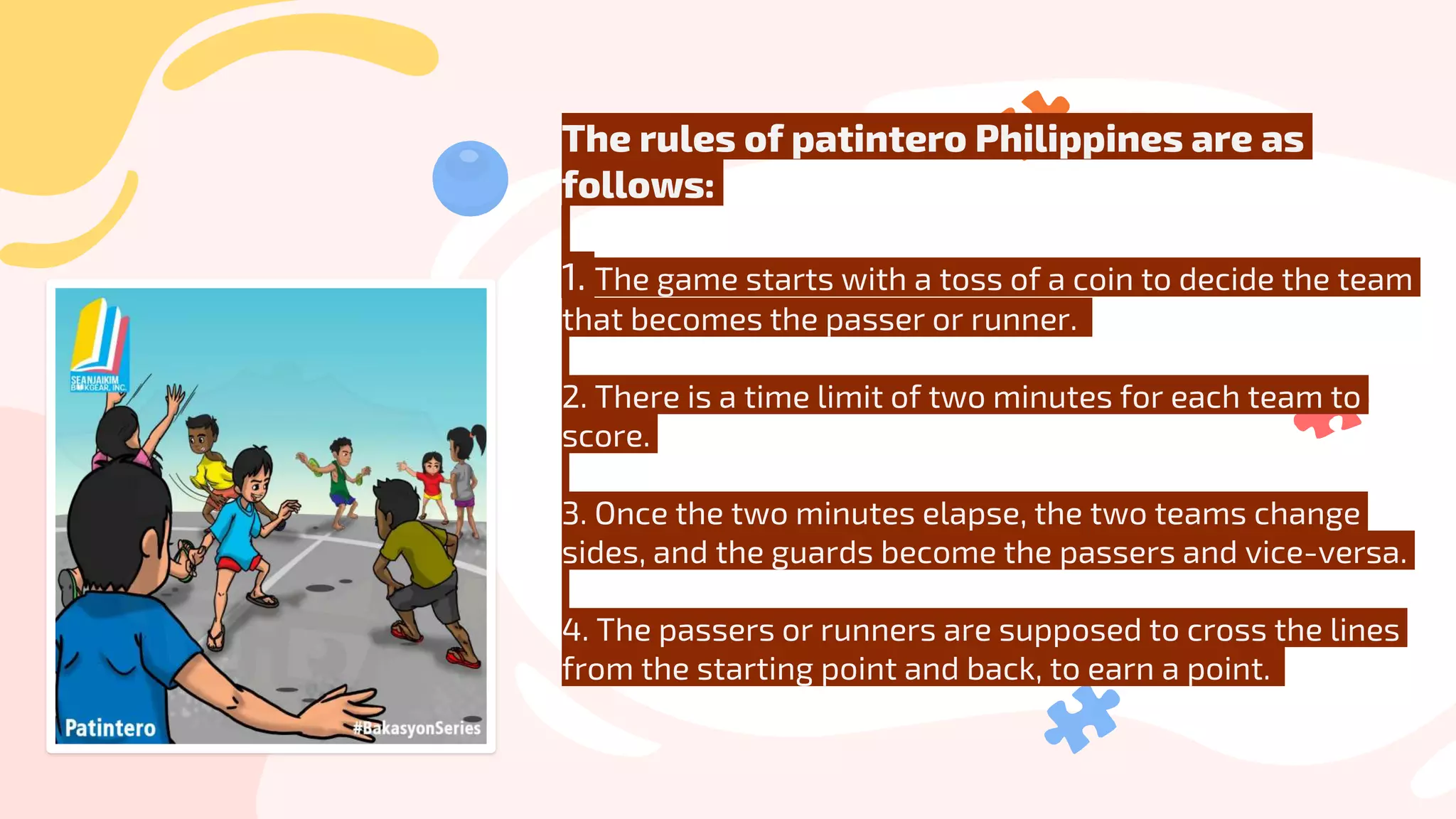 SEANJAIKIM BOOKGEAR, INC.

Patintero

#BakasyonSeries

The rules of patintero Philippines are as follows:

1. The game starts with a toss of a coin to decide the team that becomes the passer or runner.

2. There is a time limit of two minutes for each team to score.

3. Once the two minutes elapse, the two teams change sides, and the guards become the passers and vice-versa.

4. The passers or runners are supposed to cross the lines from the starting point and back, to earn a point.